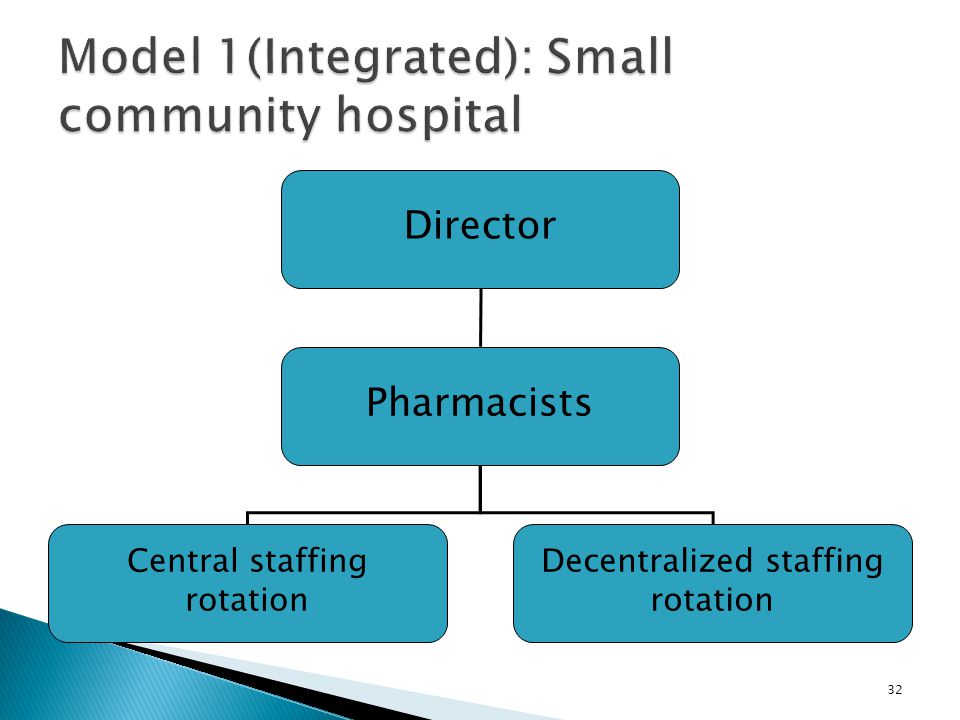 Model 1(Integrated): Small community hospital

Director

Pharmacists

Central staffing rotation

Decentralized staffing rotation

32